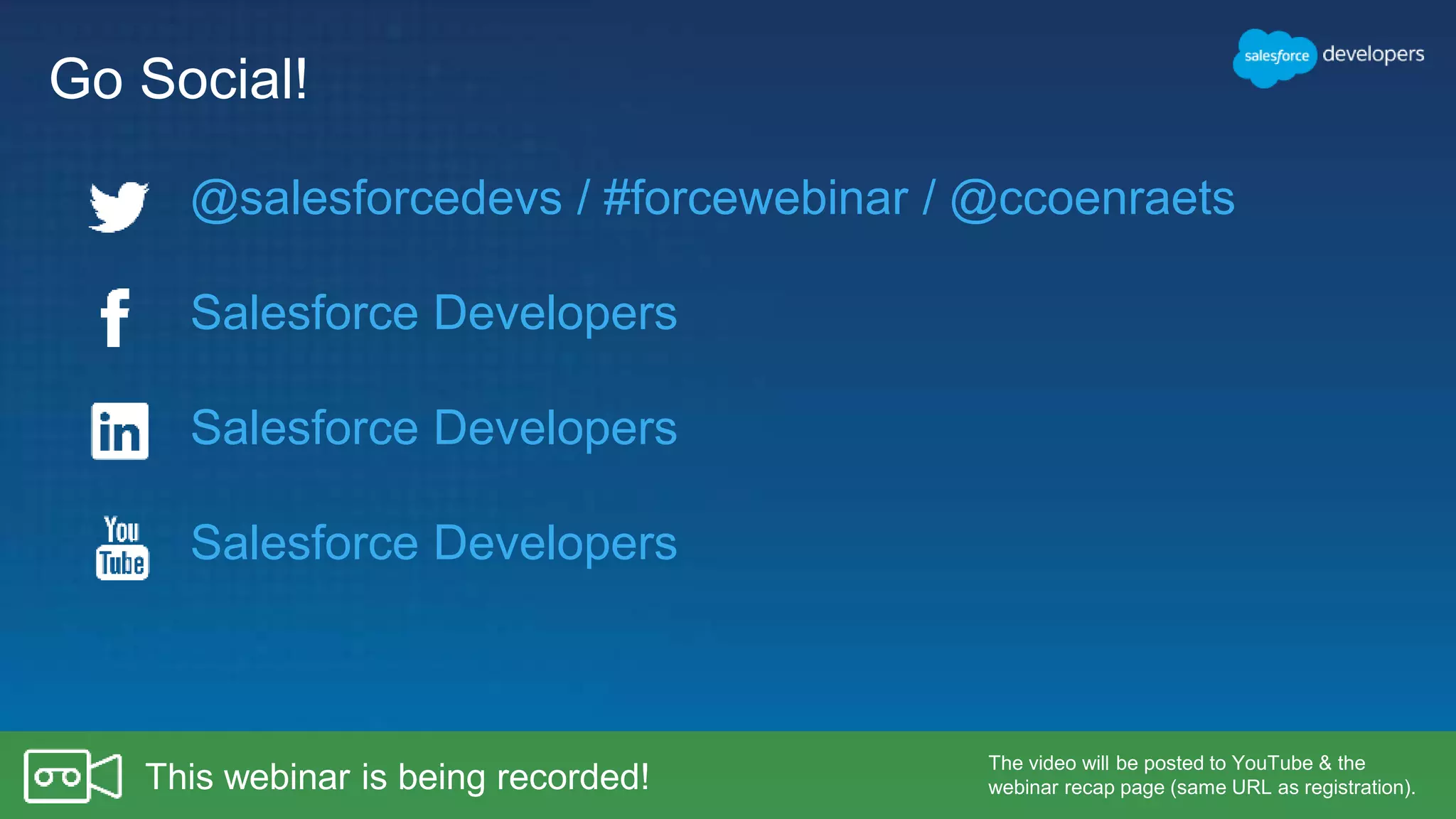 Go Social!

salesforce developers

@salesforcedevs / #forcewebinar / @ccoenraets

f Salesforce Developers

in Salesforce Developers

You Tube Salesforce Developers

This webinar is being recorded!

The video will be posted to YouTube & the webinar recap page (same URL as registration).